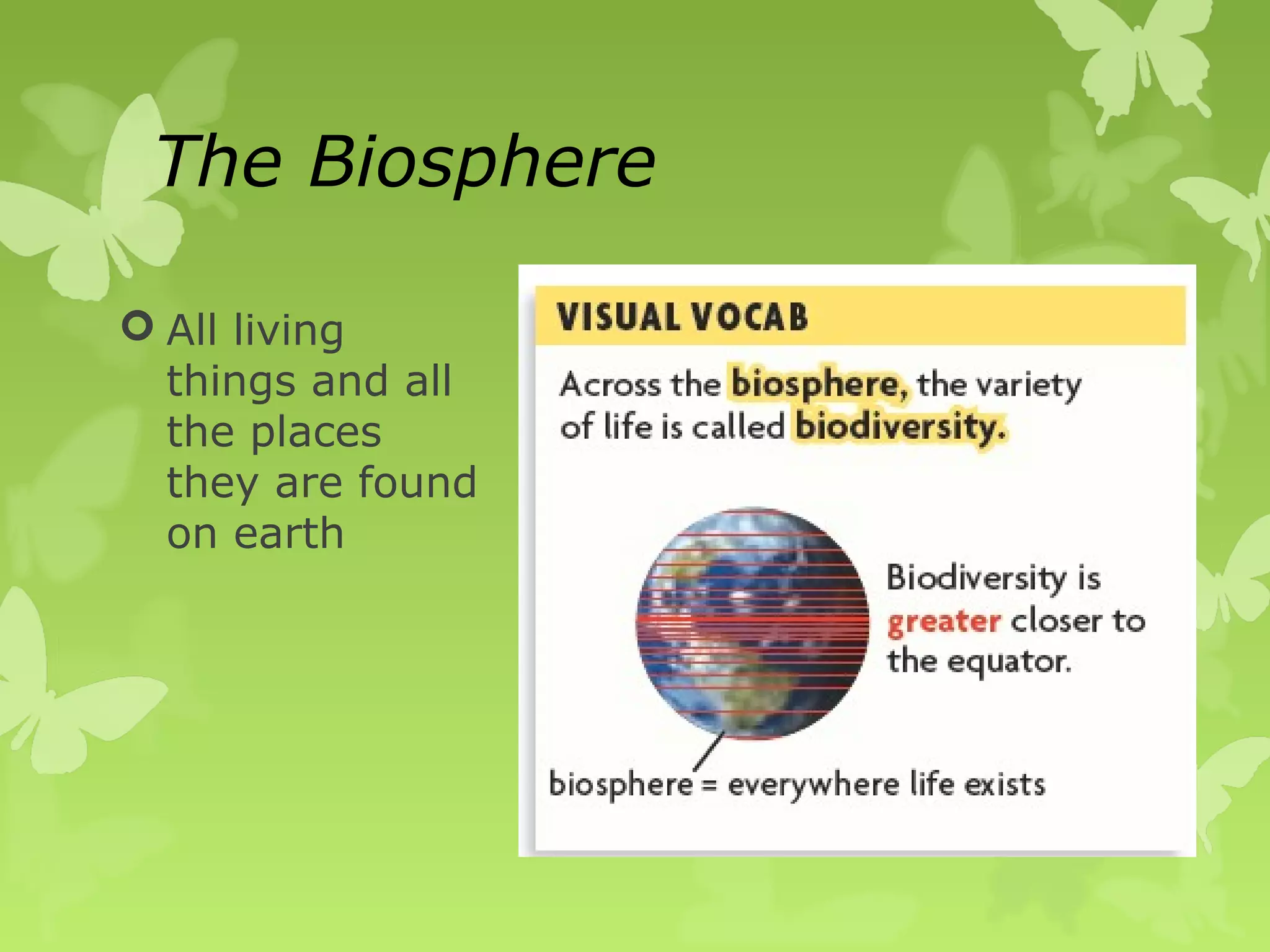 The Biosphere

All living things and all the places they are found on earth

VISUAL VOCAB

Across the biosphere, the variety of life is called biodiversity.

Biodiversity is greater closer to the equator.

biosphere = everywhere life exists